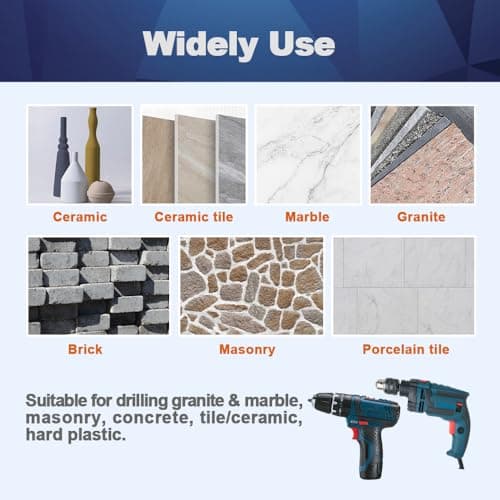 Widely Use

Ceramic

Ceramic tile

Marble

Granite

Brick

Masonry

Porcelain tile

Suitable for drilling granite & marble, masonry, concrete, tile/ceramic, hard plastic.